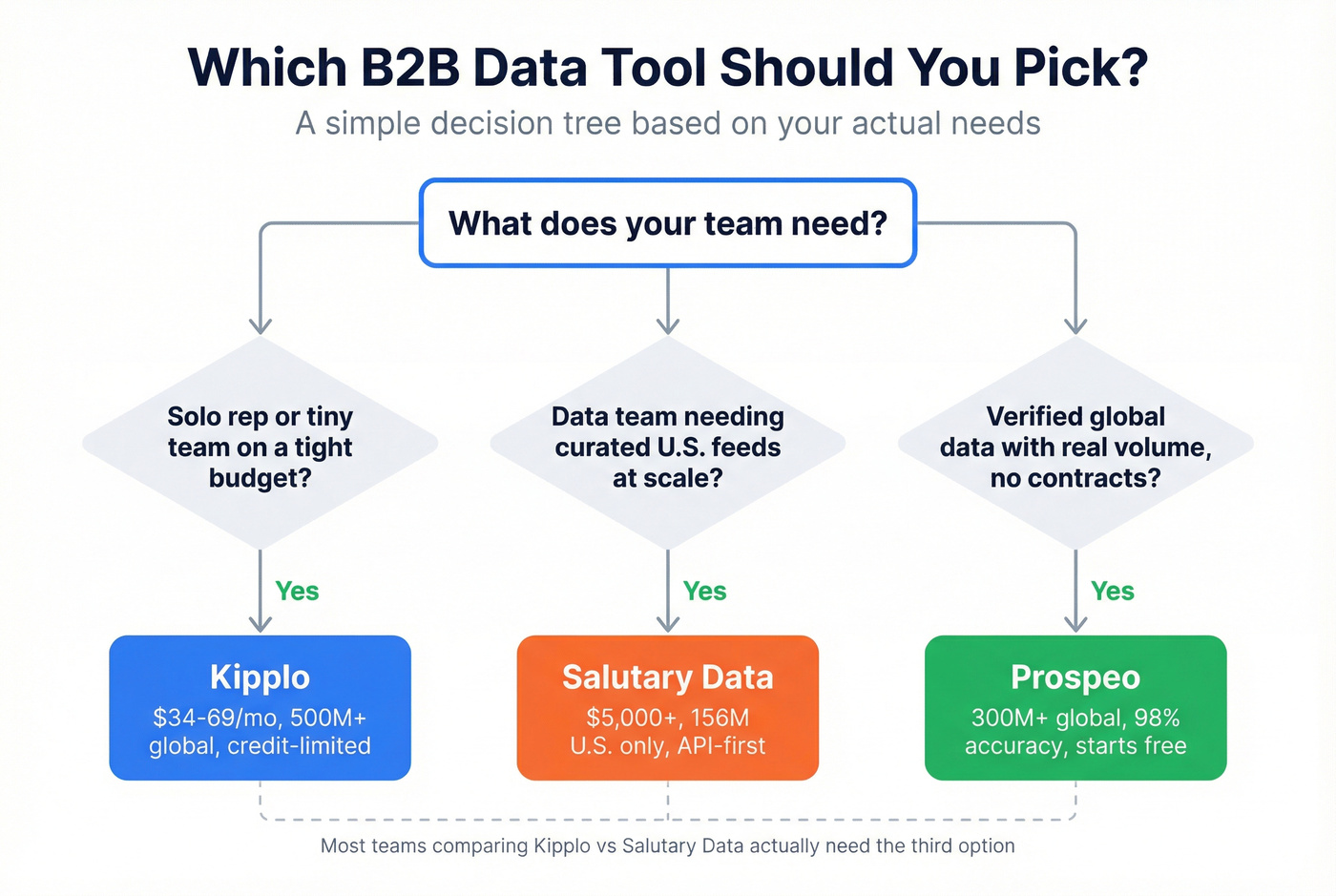 Which B2B Data Tool Should You Pick?

A simple decision tree based on your actual needs

What does your team need?

Solo rep or tiny team on a tight budget?

Data team needing curated U.S. feeds at scale?

Verified global data with real volume, no contracts?

Yes

Yes

Yes

Kipplo

$34-69/mo, 500M+ global, credit-limited

Salutary Data

$5,000+, 156M U.S. only, API-first

Prospeo

300M+ global, 98% accuracy, starts free

Most teams comparing Kipplo vs Salutary Data actually need the third option